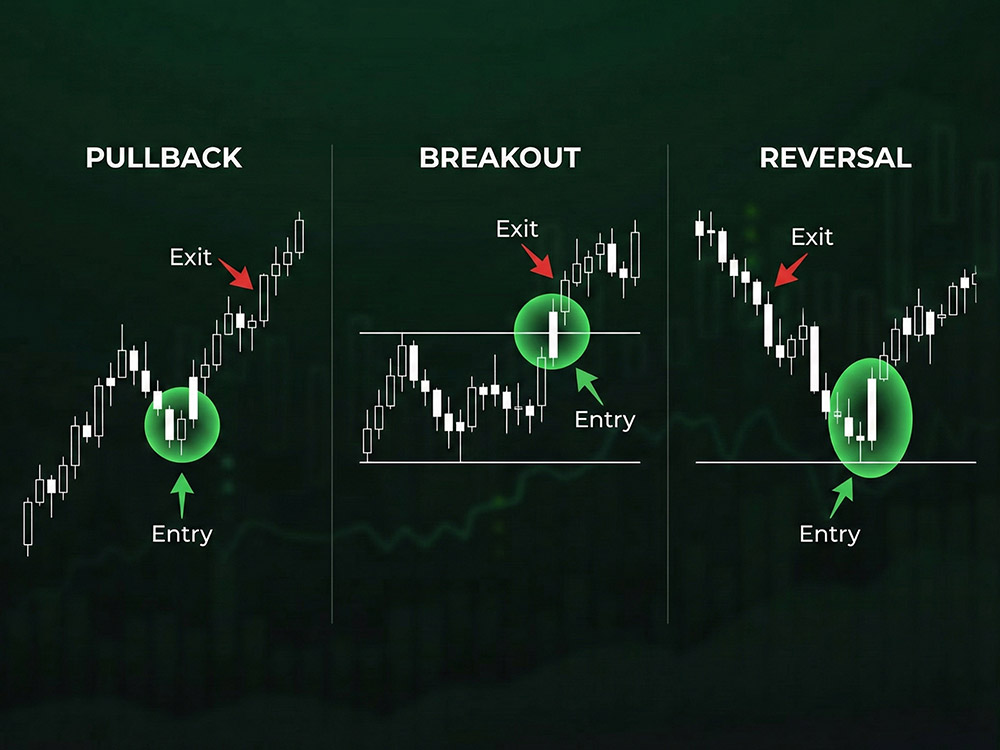 PULLBACK

Exit

Entry

BREAKOUT

Exit

Entry

REVERSAL

Exit

Entry